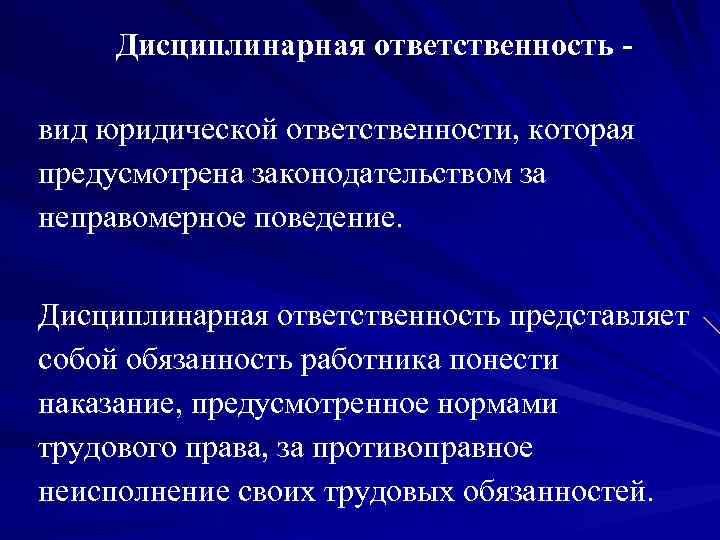 Дисциплинарная ответственность -

вид юридической ответственности, которая предусмотрена законодательством за неправомерное поведение.

Дисциплинарная ответственность представляет собой обязанность работника понести наказание, предусмотренное нормами трудового права, за противоправное неисполнение своих трудовых обязанностей.